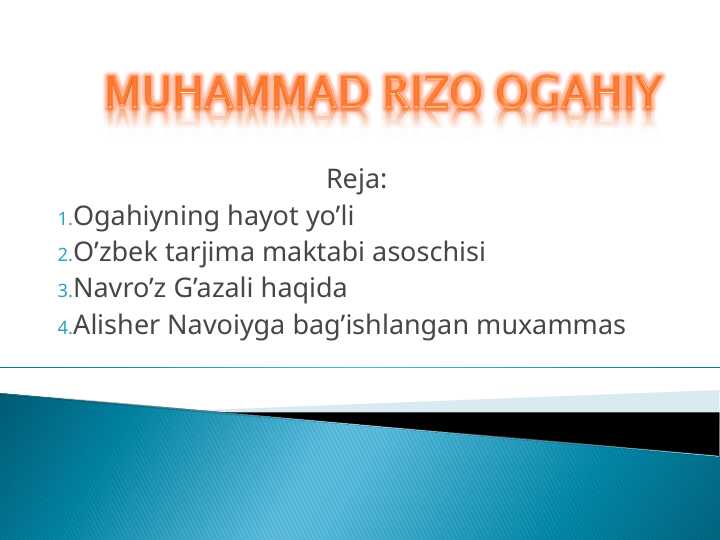 MUHAMMAD RIZO OGAHIY

Reja:

1. Ogahiyning hayot yo’li
2. O’zbek tarjima maktabi asoschisi
3. Navro’z G’azali haqida
4. Alisher Navoiyga bag’ishlangan muxammas